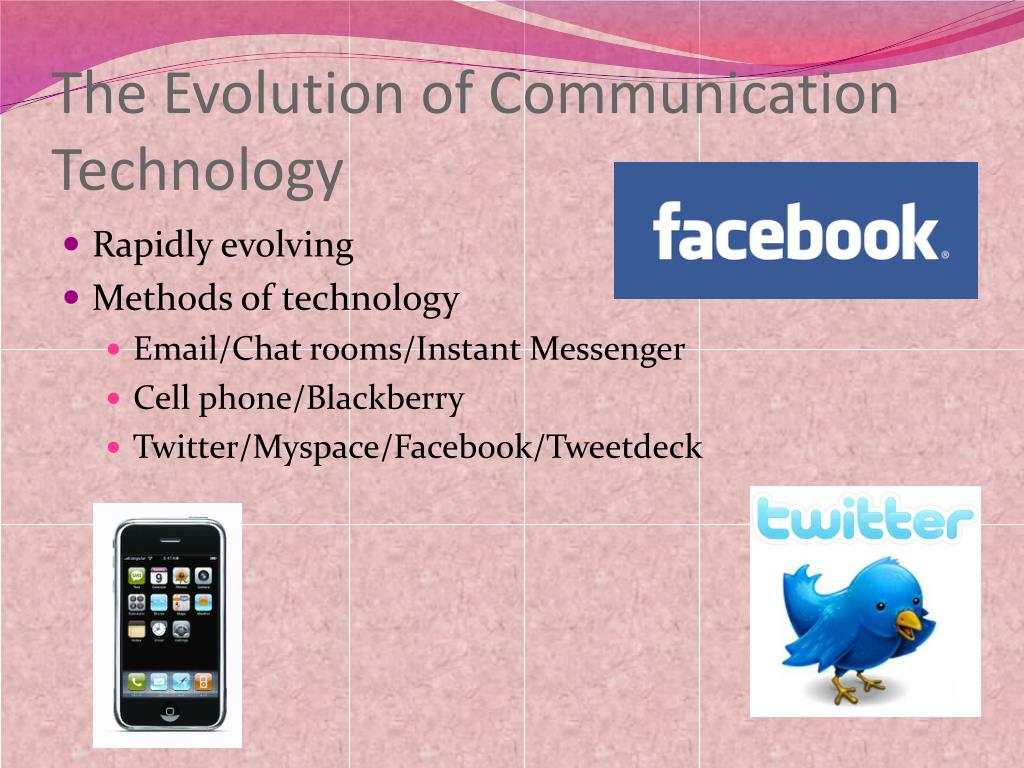 The Evolution of Communication Technology

facebook.

- Rapidly evolving
- Methods of technology
  - Email/Chat rooms/Instant Messenger
  - Cell phone/Blackberry
  - Twitter/Myspace/Facebook/Tweetdeck

twitter